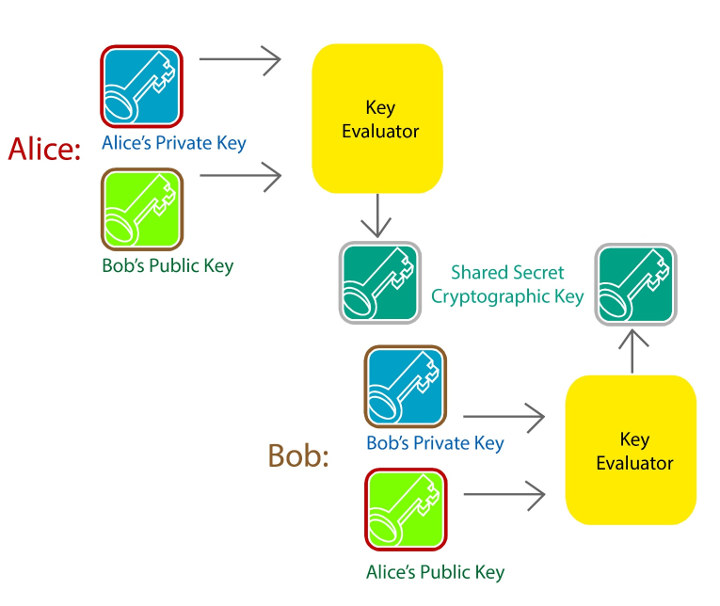 Alice:

Alice's Private Key

Bob's Public Key

Key Evaluator

Shared Secret Cryptographic Key

Bob:

Bob's Private Key

Alice's Public Key

Key Evaluator